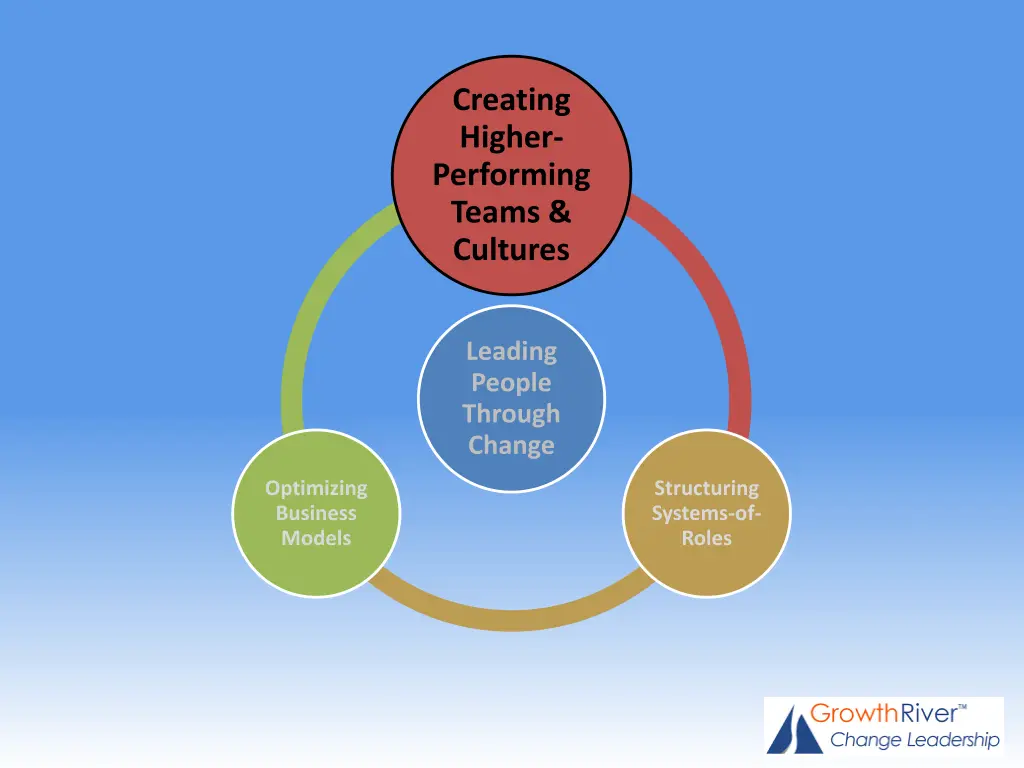 Creating Higher-Performing Teams & Cultures

Leading People Through Change

Optimizing Business Models

Structuring Systems-of-Roles

GrowthRiver™
Change Leadership